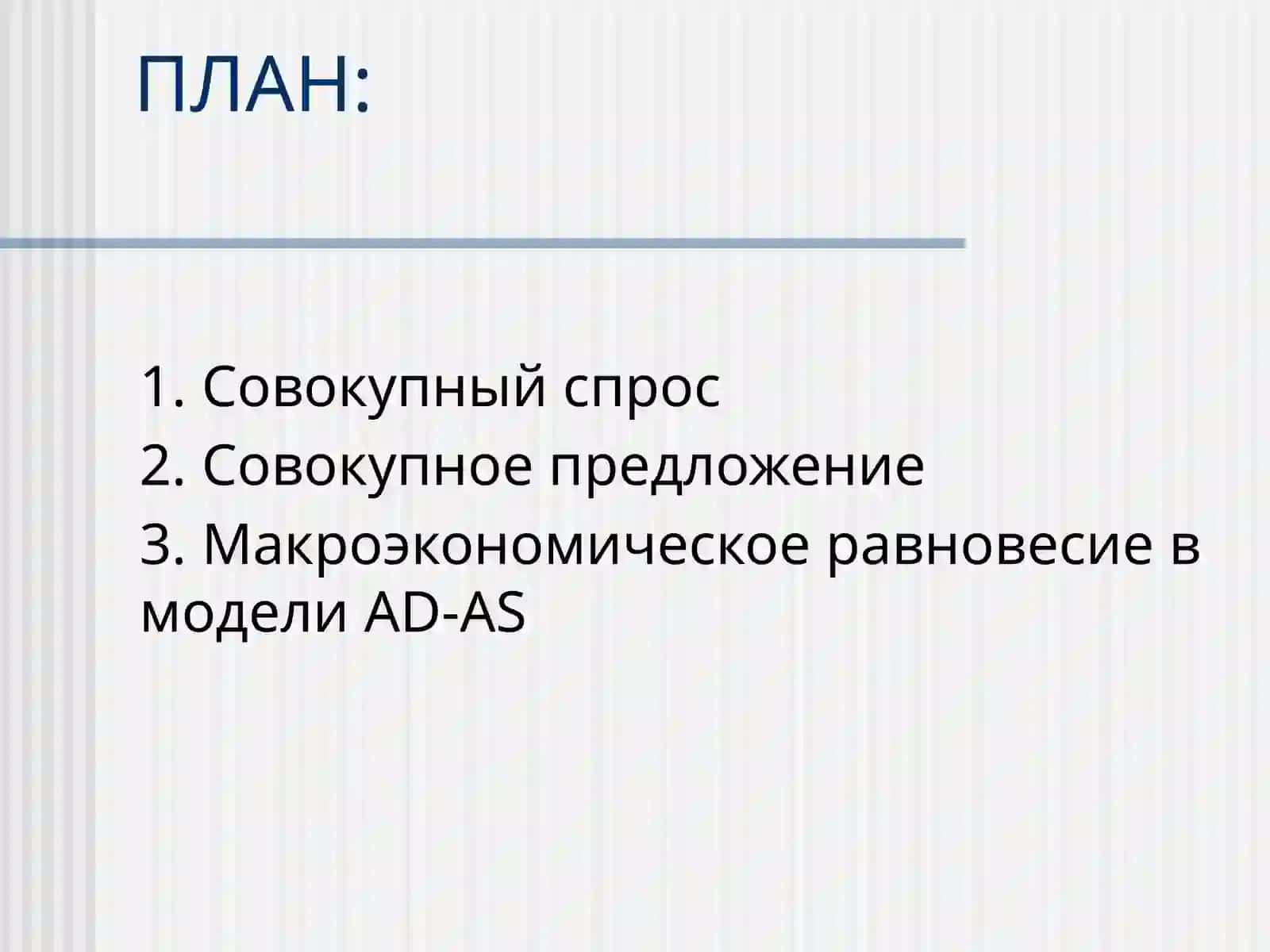 ПЛАН:

1. Совокупный спрос
2. Совокупное предложение
3. Макроэкономическое равновесие в модели AD-AS